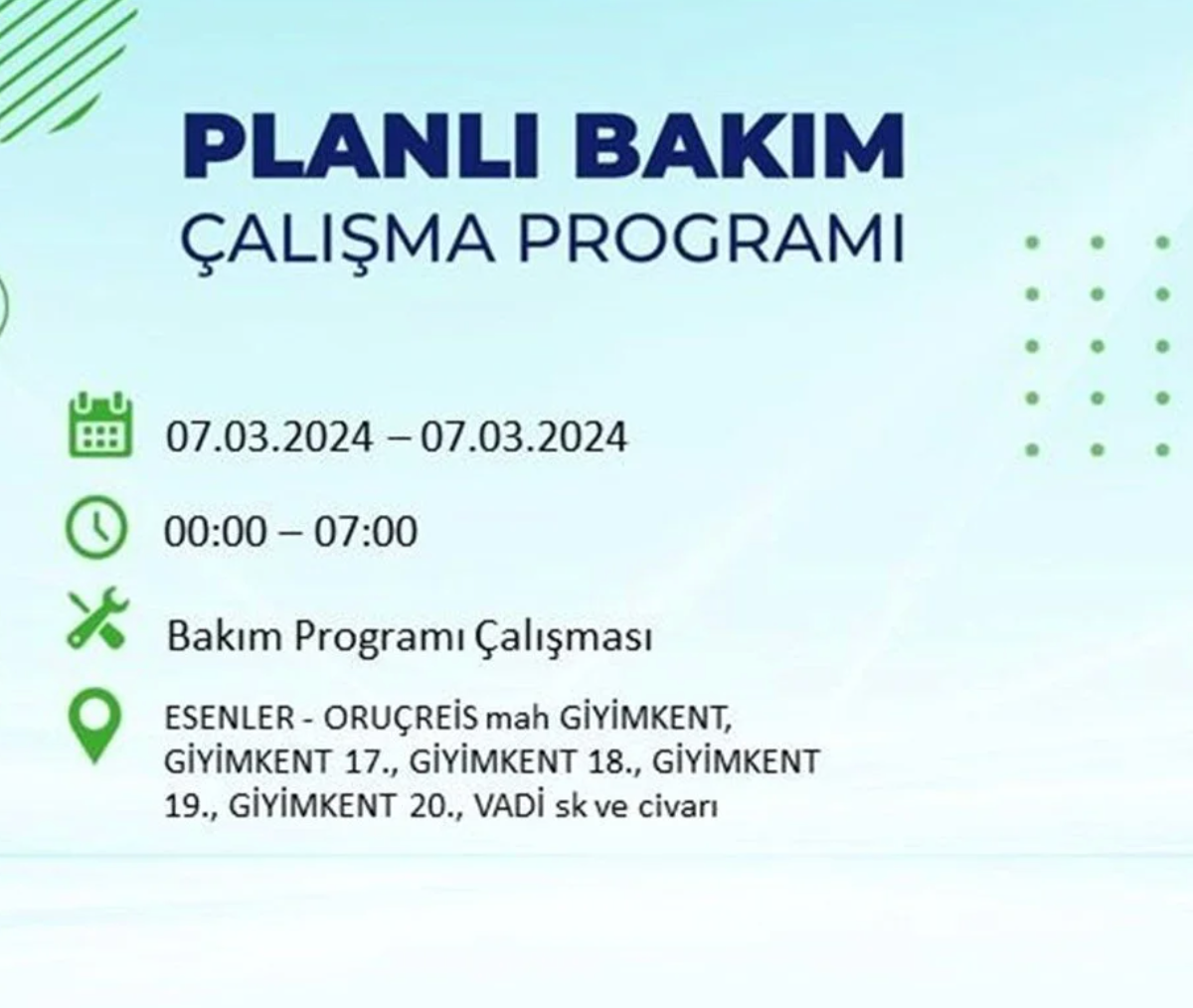 PLANLI BAKIM
ÇALIŞMA PROGRAMI

07.03.2024 – 07.03.2024

00:00 – 07:00

Bakım Programı Çalışması

ESENLER - ORUÇREİS mah GİYİMKENT, GİYİMKENT 17., GİYİMKENT 18., GİYİMKENT 19., GİYİMKENT 20., VADİ sk ve civarı